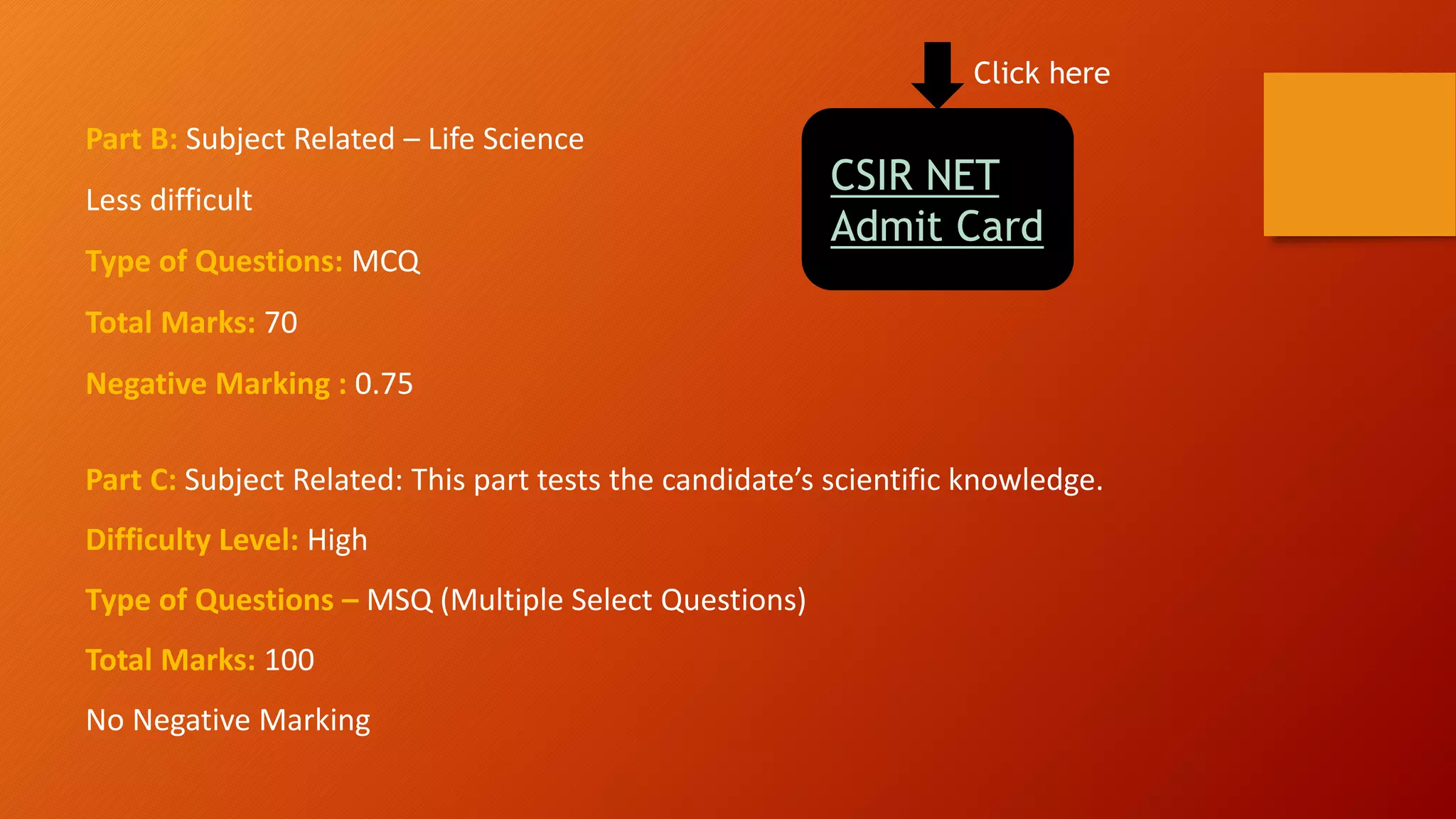 Click here

CSIR NET Admit Card

Part B: Subject Related – Life Science

Less difficult

Type of Questions: MCQ

Total Marks: 70

Negative Marking : 0.75

Part C: Subject Related: This part tests the candidate's scientific knowledge.

Difficulty Level: High

Type of Questions – MSQ (Multiple Select Questions)

Total Marks: 100

No Negative Marking